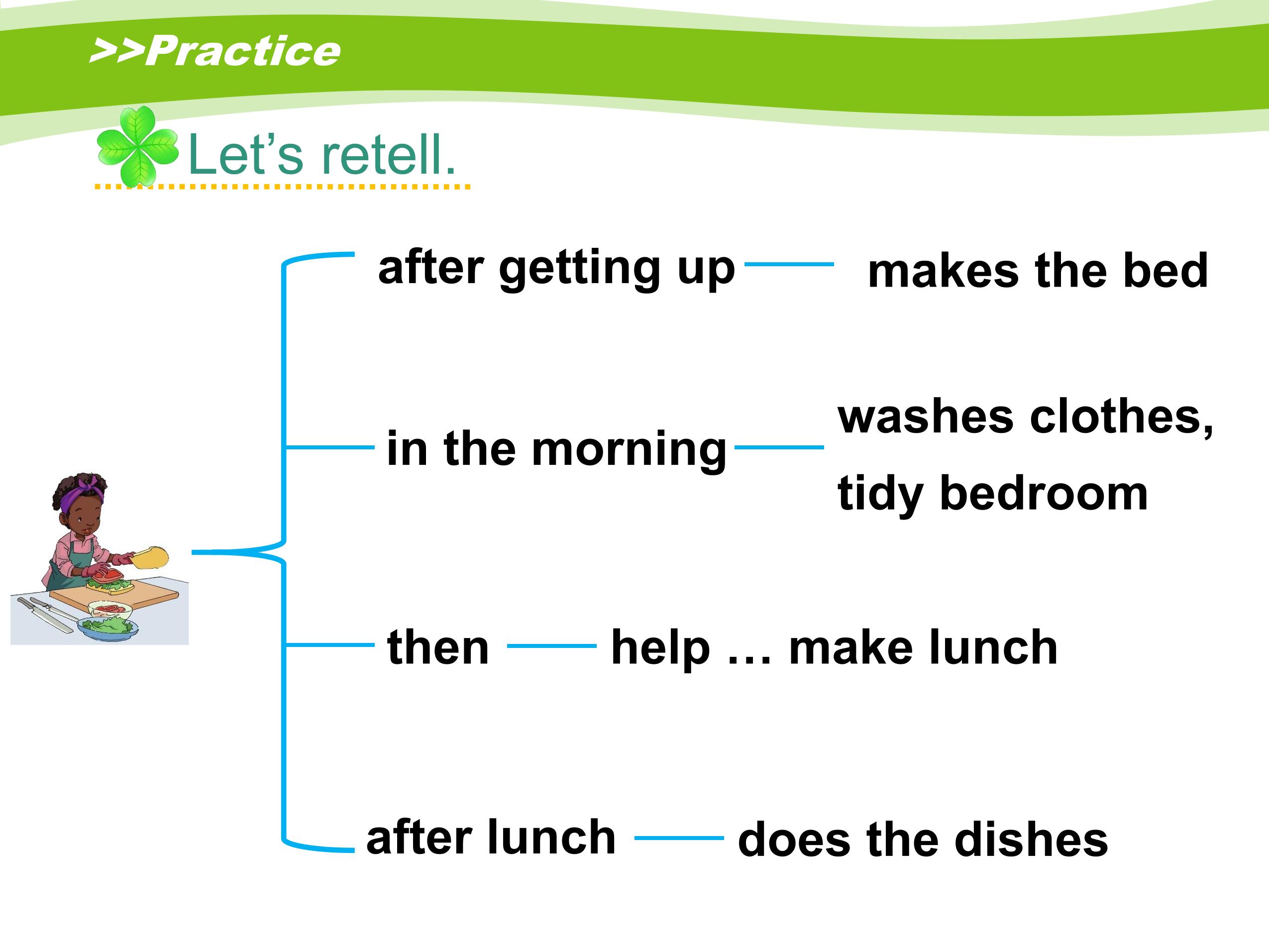 >>Practice

Let's retell.

after getting up — makes the bed

in the morning — washes clothes, tidy bedroom

then — help … make lunch

after lunch — does the dishes